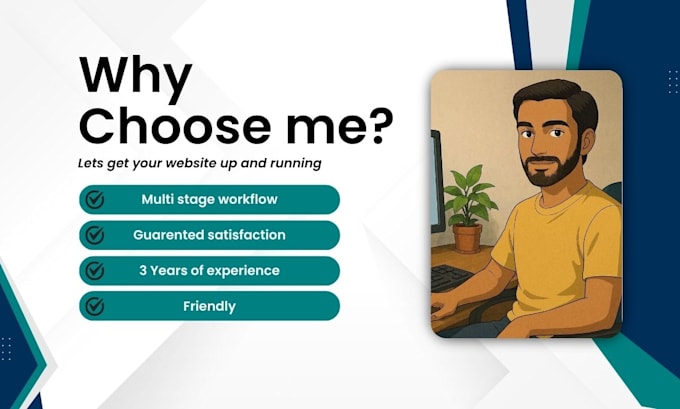 Why Choose me?

Lets get your website up and running

Multi stage workflow

Guarented satisfaction

3 Years of experience

Friendly